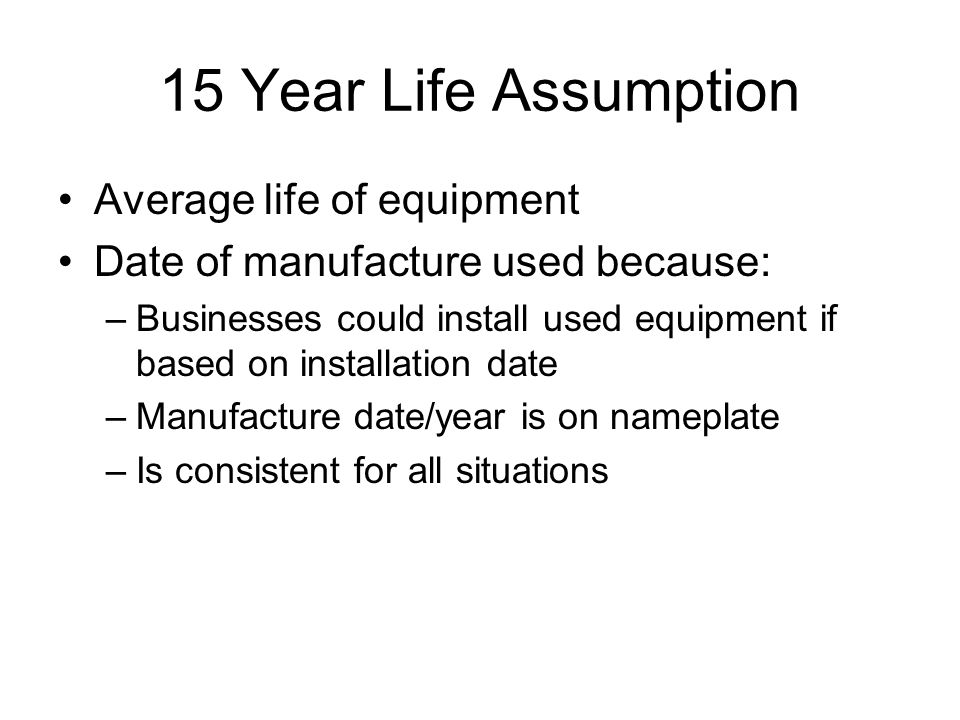 15 Year Life Assumption

• Average life of equipment
• Date of manufacture used because:
– Businesses could install used equipment if based on installation date
– Manufacture date/year is on nameplate
– Is consistent for all situations